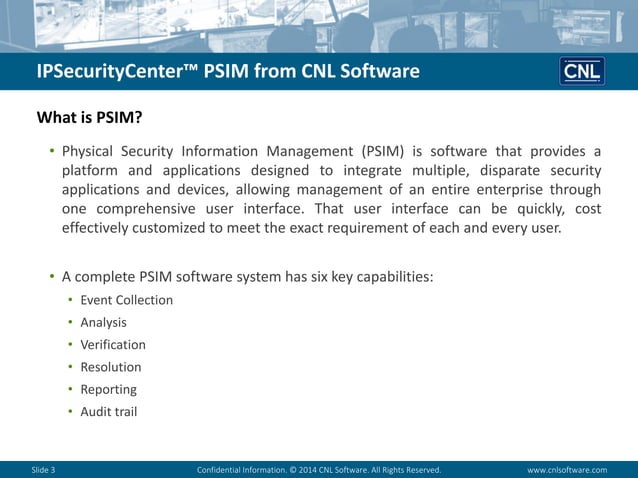 IPSecurityCenter™ PSIM from CNL Software

CNL

What is PSIM?

• Physical Security Information Management (PSIM) is software that provides a platform and applications designed to integrate multiple, disparate security applications and devices, allowing management of an entire enterprise through one comprehensive user interface. That user interface can be quickly, cost effectively customized to meet the exact requirement of each and every user.

• A complete PSIM software system has six key capabilities:
 • Event Collection
 • Analysis
 • Verification
 • Resolution
 • Reporting
 • Audit trail

Slide 3

Confidential Information. © 2014 CNL Software. All Rights Reserved.

www.cnlsoftware.com